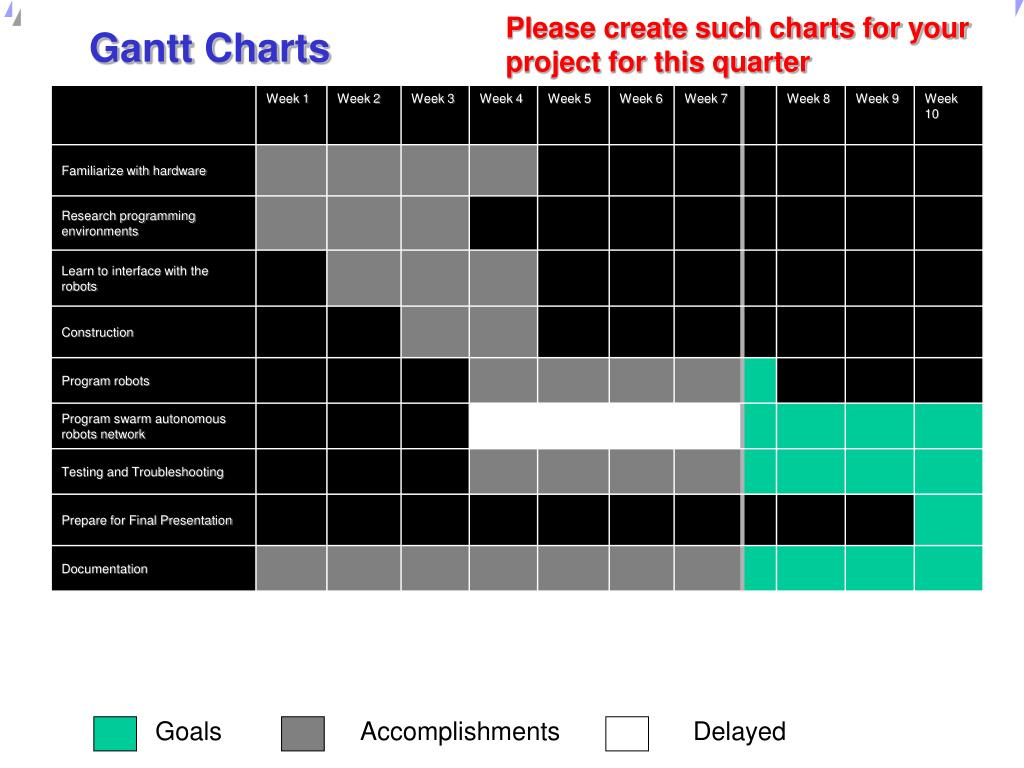 Gantt Charts

Please create such charts for your project for this quarter

| | Week 1 | Week 2 | Week 3 | Week 4 | Week 5 | Week 6 | Week 7 | | Week 8 | Week 9 | Week 10 |
|---|---|---|---|---|---|---|---|---|---|---|---|
| Familiarize with hardware | | | | | | | | | | | |
| Research programming environments | | | | | | | | | | | |
| Learn to interface with the robots | | | | | | | | | | | |
| Construction | | | | | | | | | | | |
| Program robots | | | | | | | | | | | |
| Program swarm autonomous robots network | | | | | | | | | | | |
| Testing and Troubleshooting | | | | | | | | | | | |
| Prepare for Final Presentation | | | | | | | | | | | |
| Documentation | | | | | | | | | | | |

Goals Accomplishments Delayed